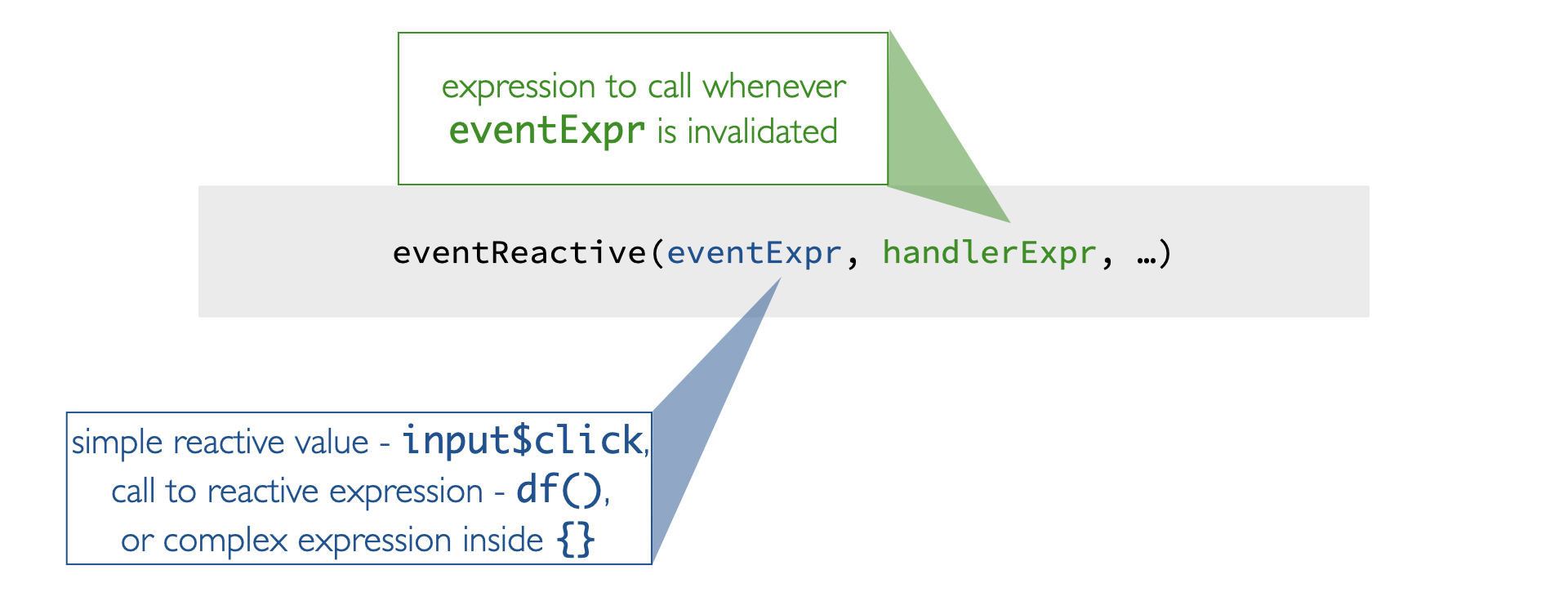 expression to call whenever eventExpr is invalidated

eventReactive(eventExpr, handlerExpr, …)

simple reactive value - input$click, call to reactive expression - df(), or complex expression inside {}